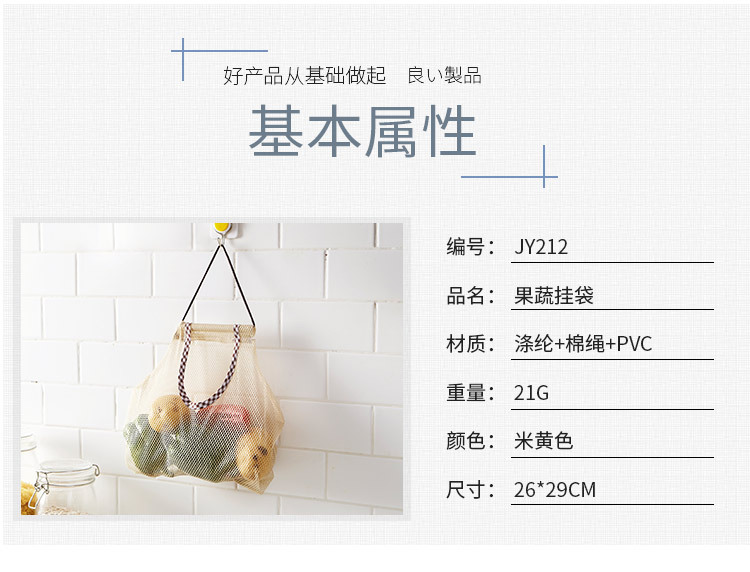 好产品从基础做起　良い製品

基本属性

编号： JY212

品名： 果蔬挂袋

材质： 涤纶+棉绳+PVC

重量： 21G

颜色： 米黄色

尺寸： 26*29CM